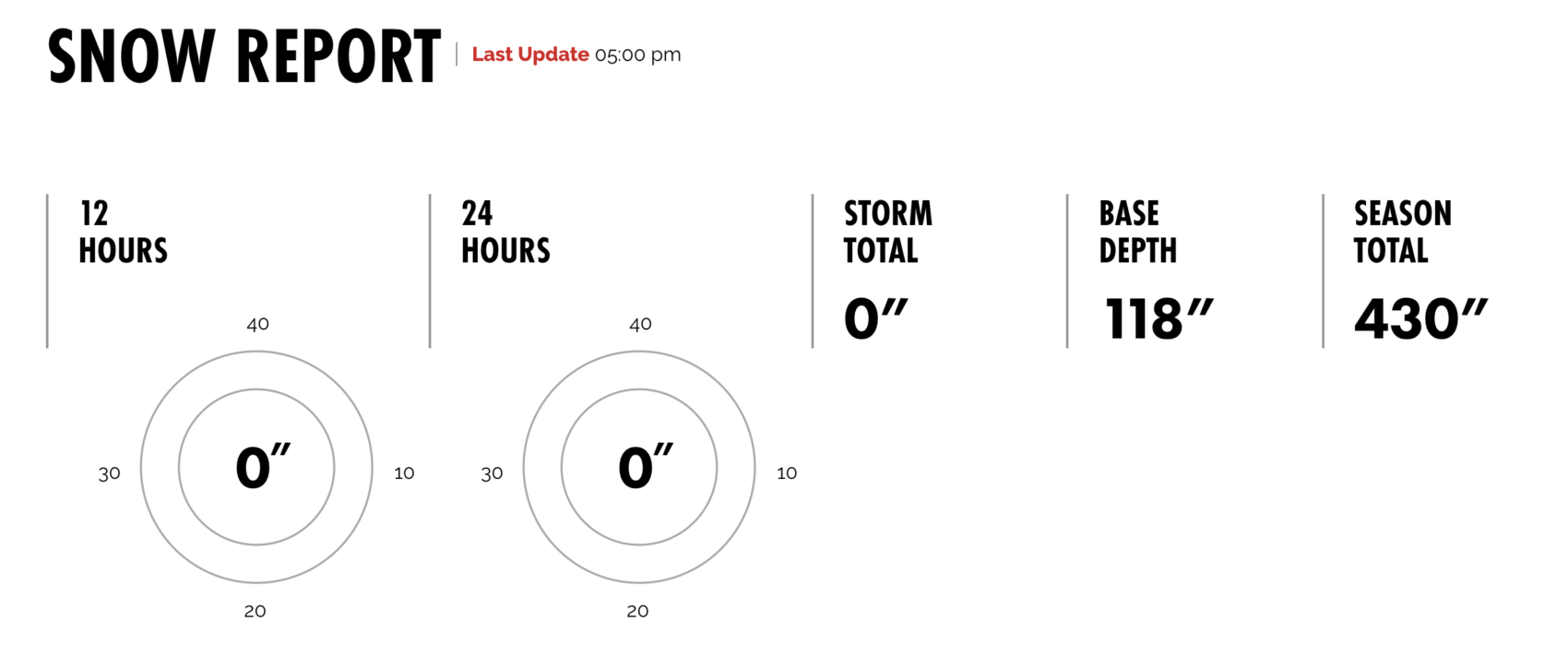 SNOW REPORT | Last Update 05:00 pm

12 HOURS

40

30 0″ 10

20

24 HOURS

40

30 0″ 10

20

STORM TOTAL

0″

BASE DEPTH

118″

SEASON TOTAL

430″